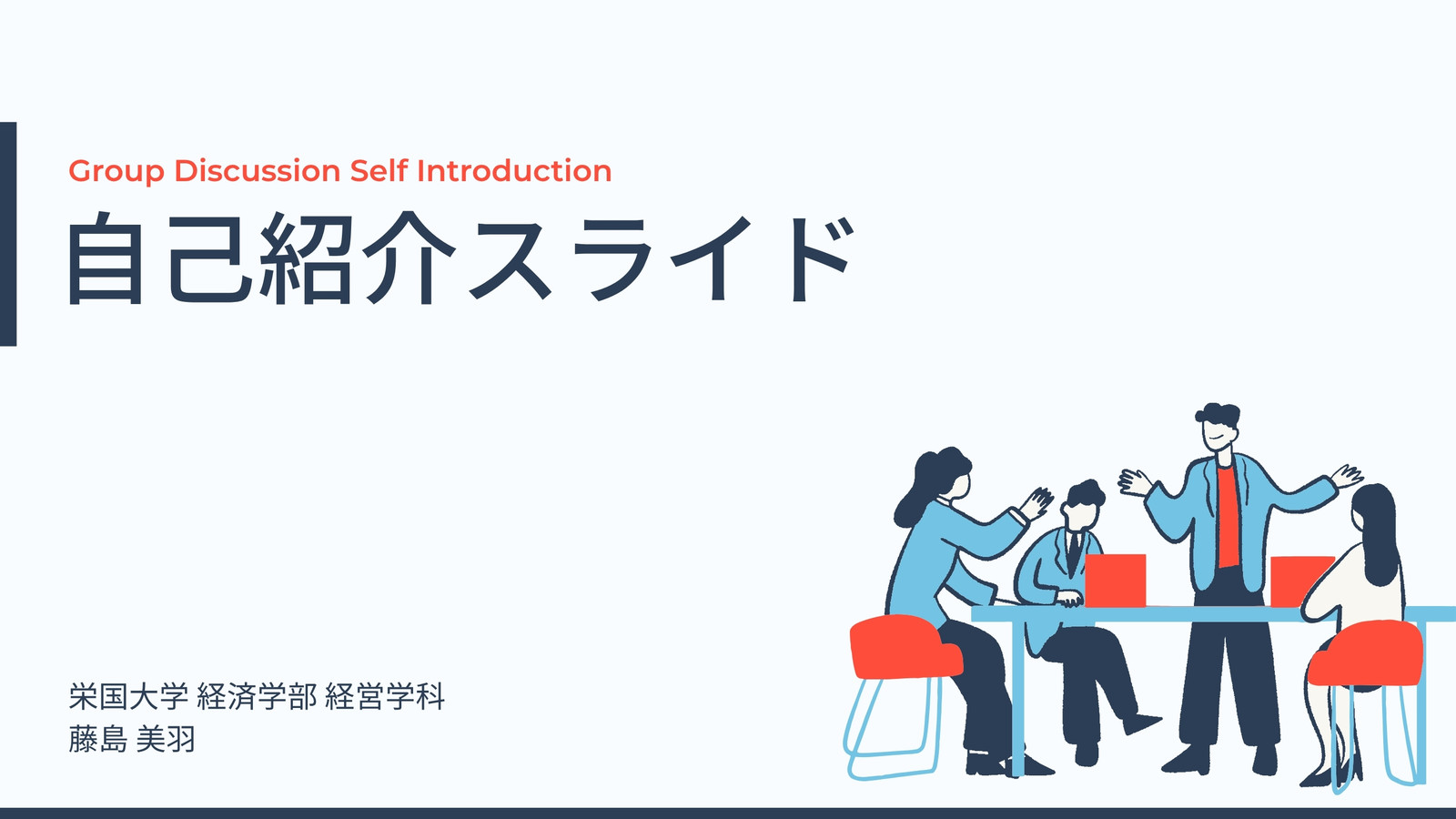 Group Discussion Self Introduction
自己紹介スライド

栄国大学 経済学部 経営学科
藤島 美羽